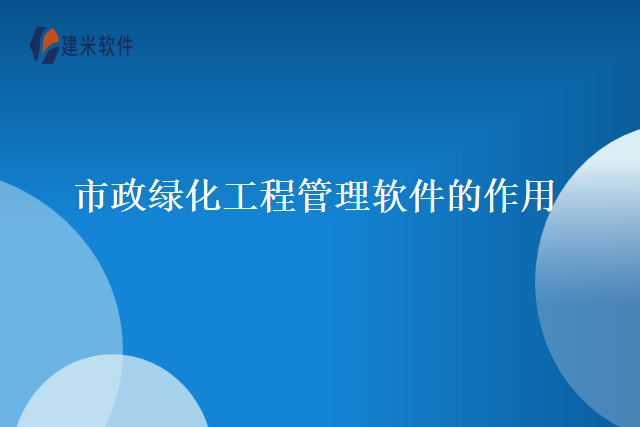 建米软件

市政绿化工程管理软件的作用